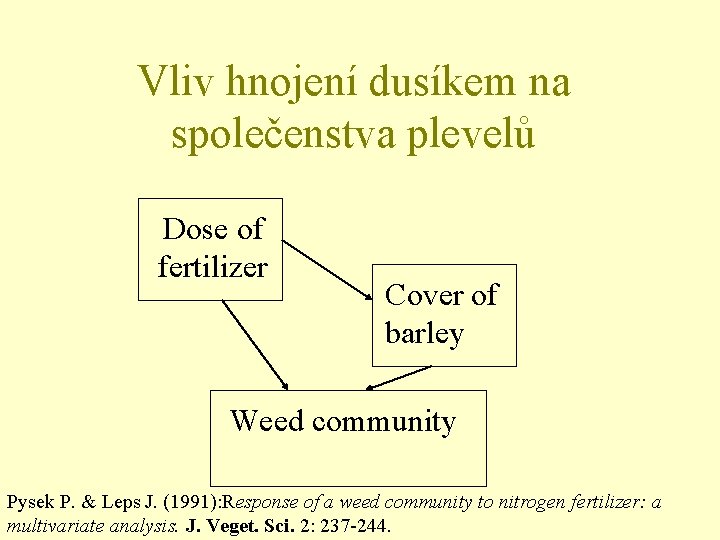 Vliv hnojení dusíkem na společenstva plevelů

Dose of fertilizer

Cover of barley

Weed community

Pysek P. & Leps J. (1991):Response of a weed community to nitrogen fertilizer: a multivariate analysis. J. Veget. Sci. 2: 237-244.